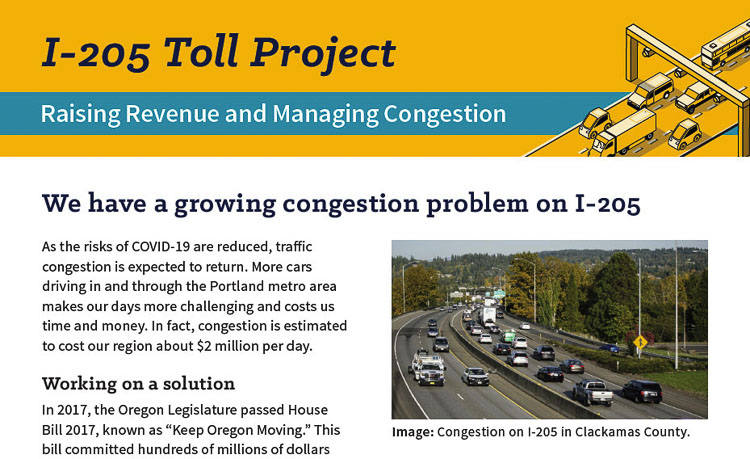 I-205 Toll Project

Raising Revenue and Managing Congestion

We have a growing congestion problem on I-205

As the risks of COVID-19 are reduced, traffic congestion is expected to return. More cars driving in and through the Portland metro area makes our days more challenging and costs us time and money. In fact, congestion is estimated to cost our region about $2 million per day.

Working on a solution

In 2017, the Oregon Legislature passed House Bill 2017, known as “Keep Oregon Moving.” This bill committed hundreds of millions of dollars

Image: Congestion on I-205 in Clackamas County.